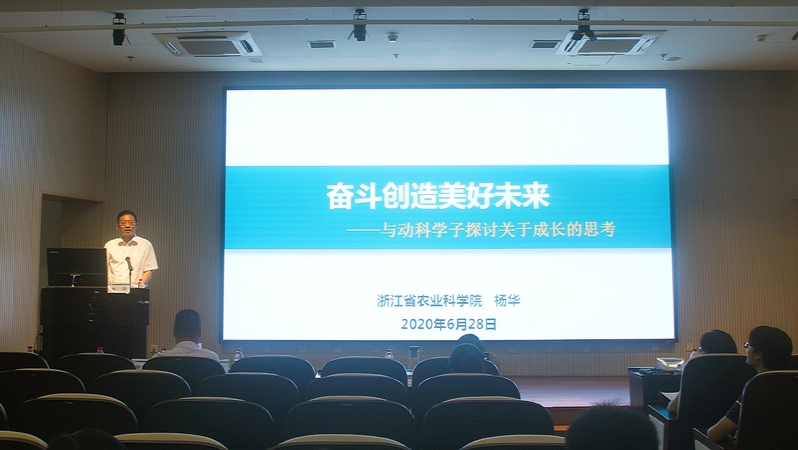 奋斗创造美好未来

——与动科学子探讨关于成长的思考

浙江省农业科学院 杨华

2020年6月28日